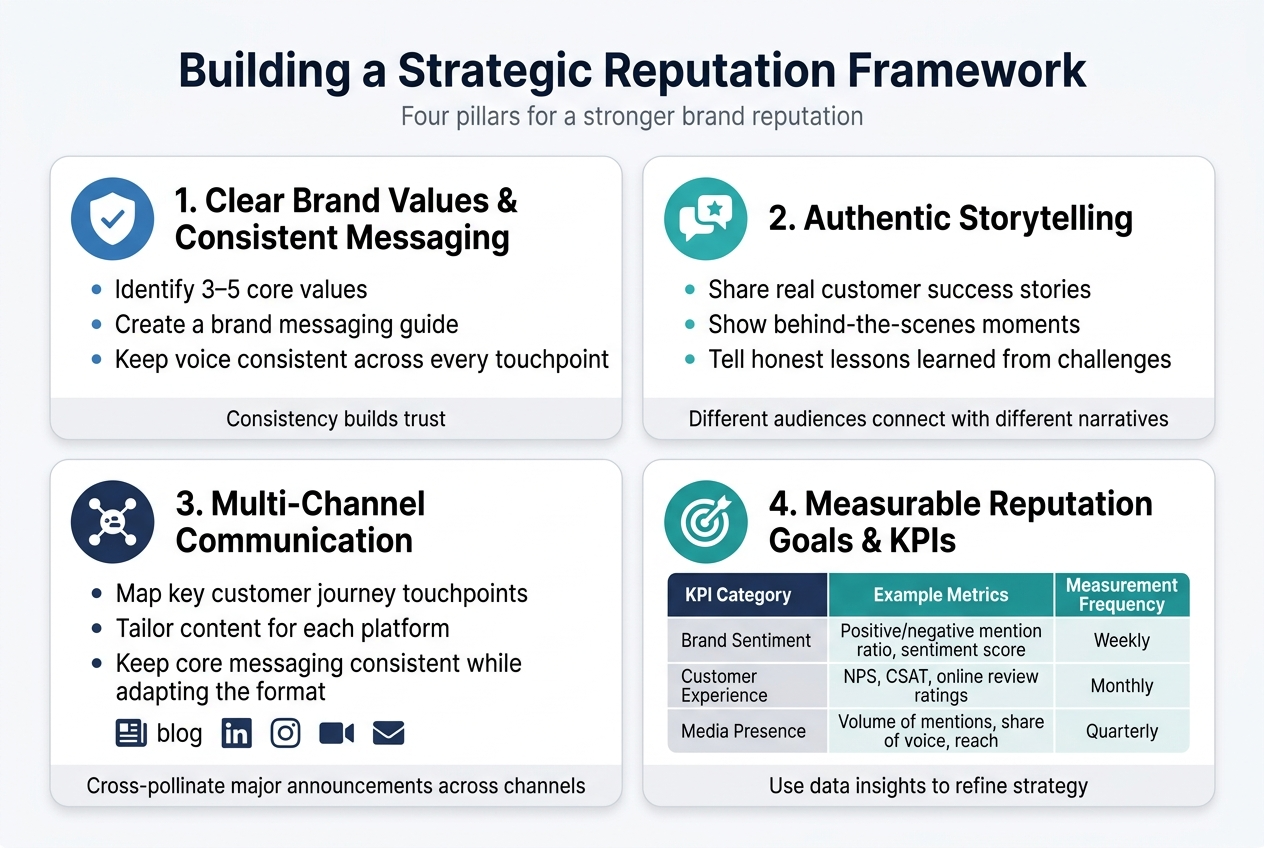 Building a Strategic Reputation Framework

Four pillars for a stronger brand reputation

1. Clear Brand Values & Consistent Messaging

- Identify 3–5 core values
- Create a brand messaging guide
- Keep voice consistent across every touchpoint

Consistency builds trust

2. Authentic Storytelling

- Share real customer success stories
- Show behind-the-scenes moments
- Tell honest lessons learned from challenges

Different audiences connect with different narratives

3. Multi-Channel Communication

- Map key customer journey touchpoints
- Tailor content for each platform
- Keep core messaging consistent while adapting the format

blog in

Cross-pollinate major announcements across channels

4. Measurable Reputation Goals & KPIs

| KPI Category | Example Metrics | Measurement Frequency |
|---|---|---|
| Brand Sentiment | Positive/negative mention ratio, sentiment score | Weekly |
| Customer Experience | NPS, CSAT, online review ratings | Monthly |
| Media Presence | Volume of mentions, share of voice, reach | Quarterly |

Use data insights to refine strategy